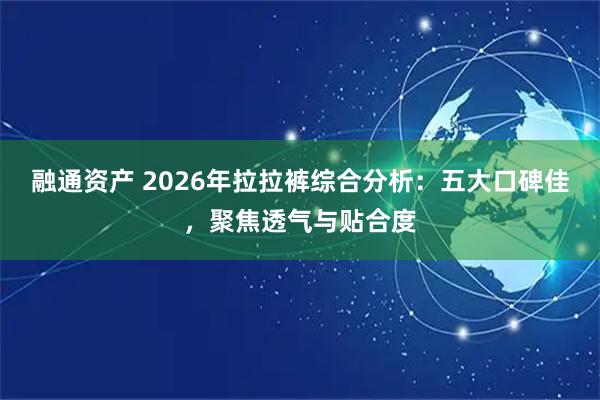 融通资产 2026年拉拉裤综合分析：五大口碑佳，聚焦透气与贴合度